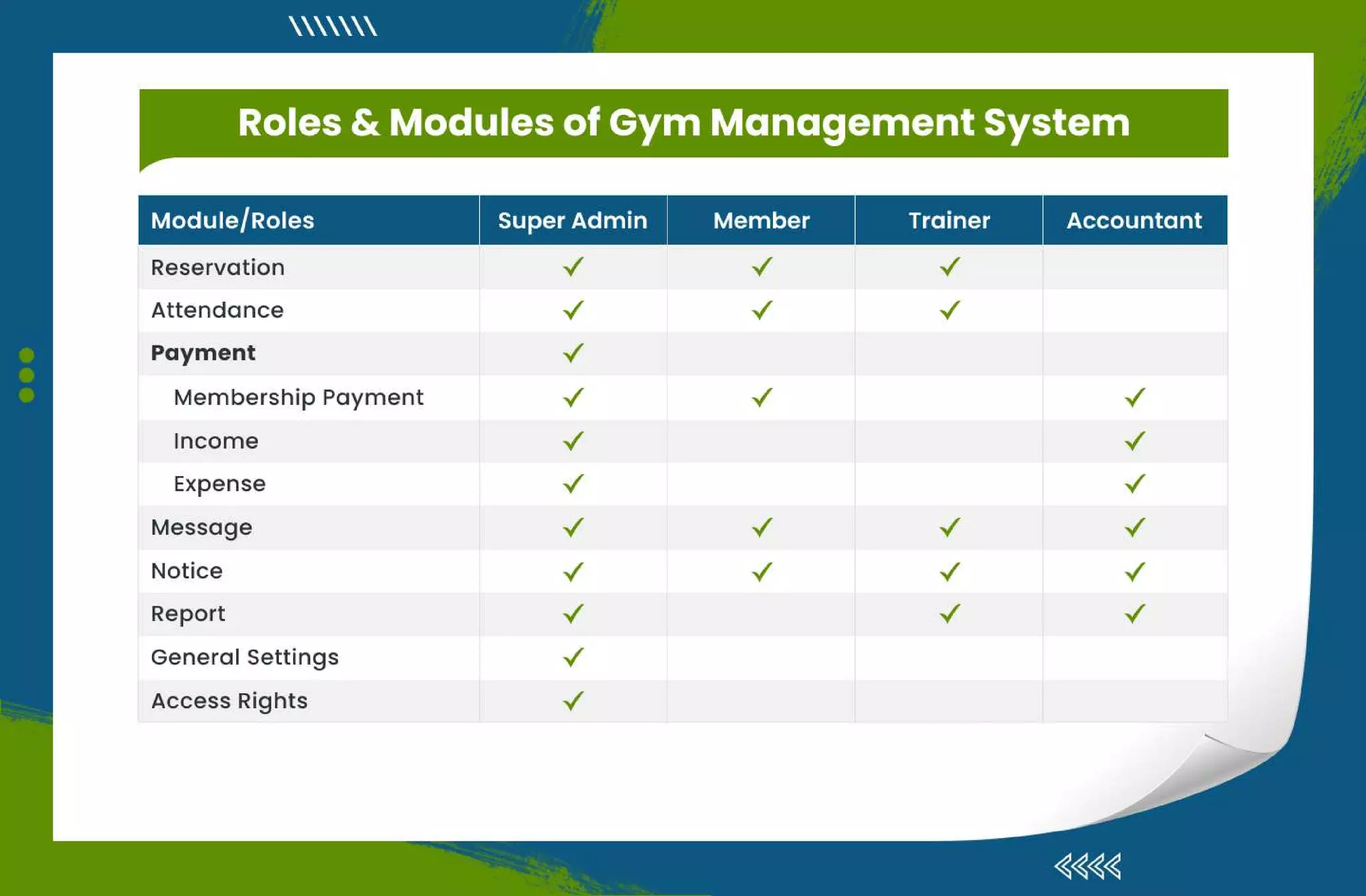 Roles & Modules of Gym Management System

| Module/Roles | Super Admin | Member | Trainer | Accountant |
|---|---|---|---|---|
| Reservation | ✓ | ✓ | ✓ | |
| Attendance | ✓ | ✓ | ✓ | |
| Payment | ✓ | | | |
| Membership Payment | ✓ | ✓ | | ✓ |
| Income | ✓ | | | ✓ |
| Expense | ✓ | | | ✓ |
| Message | ✓ | ✓ | ✓ | ✓ |
| Notice | ✓ | ✓ | ✓ | ✓ |
| Report | ✓ | | ✓ | ✓ |
| General Settings | ✓ | | | |
| Access Rights | ✓ | | | |